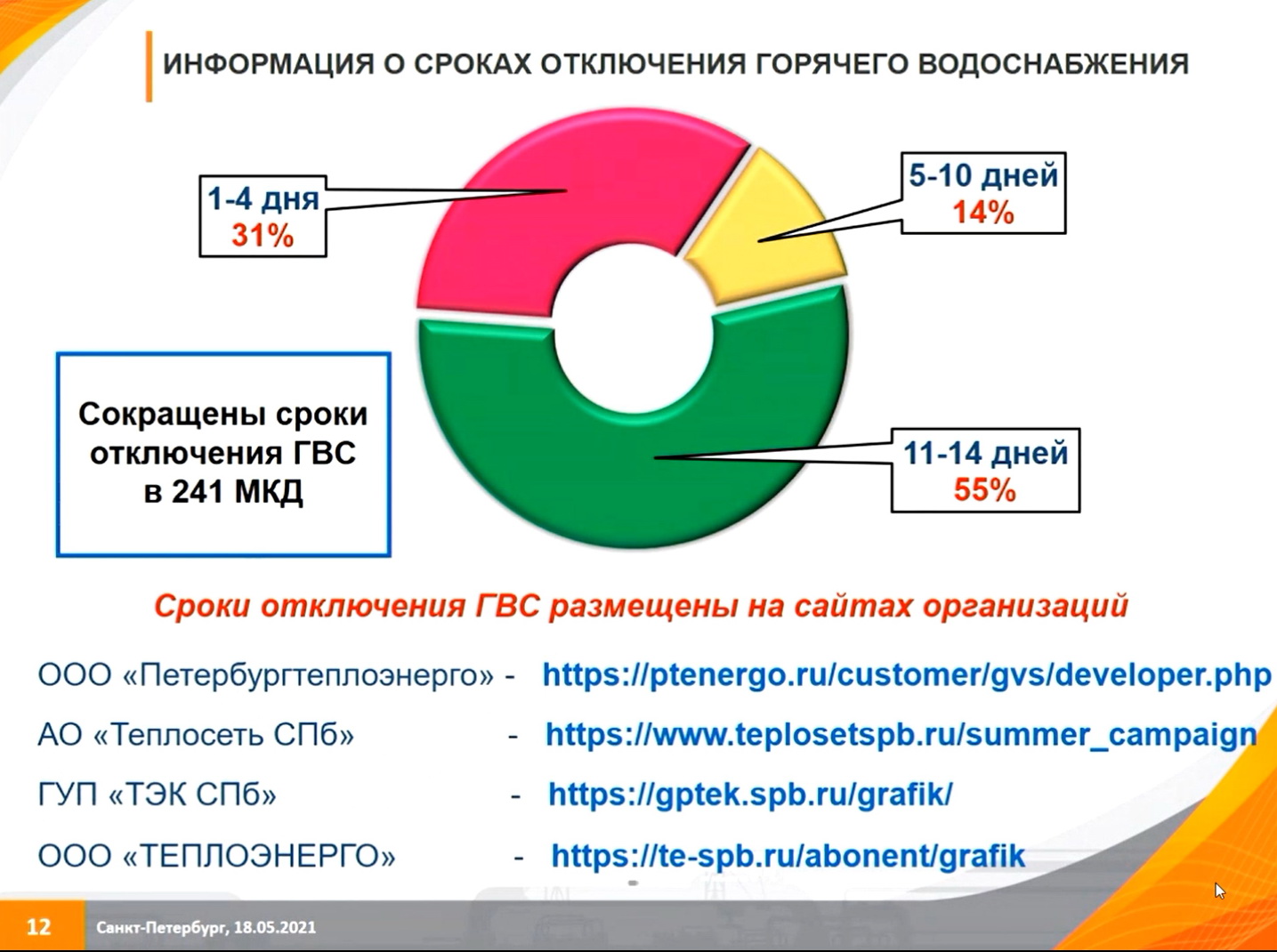 ИНФОРМАЦИЯ О СРОКАХ ОТКЛЮЧЕНИЯ ГОРЯЧЕГО ВОДОСНАБЖЕНИЯ

1-4 дня
31%

5-10 дней
14%

11-14 дней
55%

Сокращены сроки отключения ГВС в 241 МКД

Сроки отключения ГВС размещены на сайтах организаций

ООО «Петербургтеплоэнерго» - https://ptenergo.ru/customer/gvs/developer.php

АО «Теплосеть СПб» - https://www.teplosetspb.ru/summer_campaign

ГУП «ТЭК СПб» - https://gptek.spb.ru/grafik/

ООО «ТЕПЛОЭНЕРГО» - https://te-spb.ru/abonent/grafik

12 Санкт-Петербург, 18.05.2021